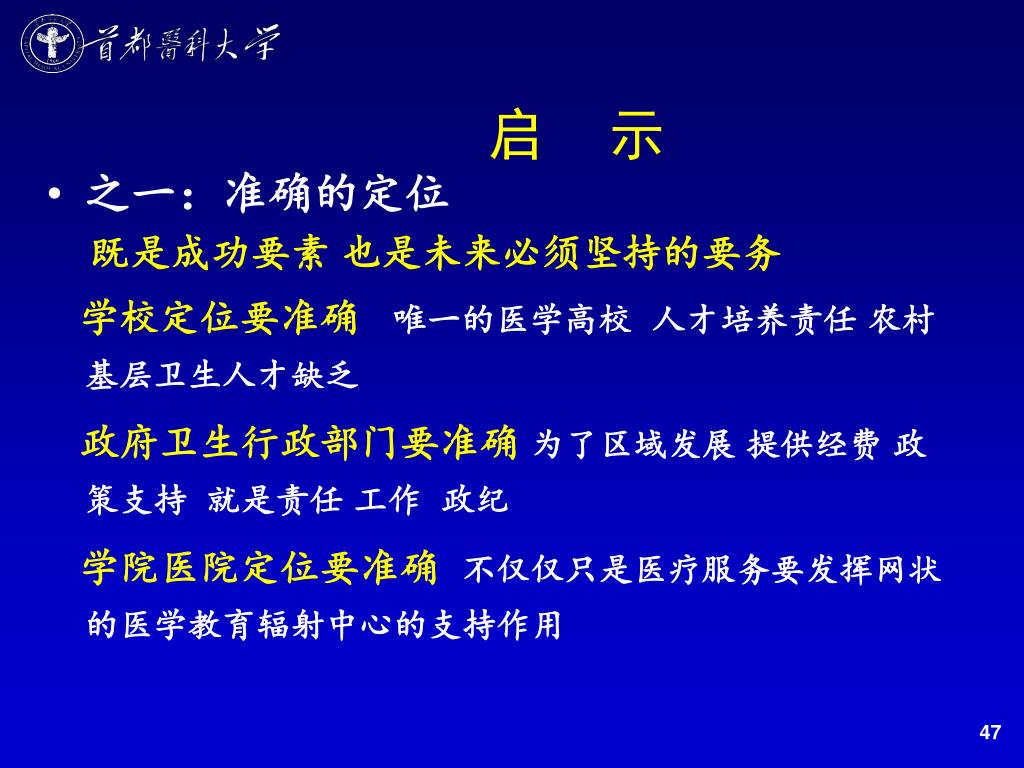 首都醫科大学

启 示

• 之一：准确的定位

既是成功要素 也是未来必须坚持的要务

学校定位要准确 唯一的医学高校 人才培养责任 农村基层卫生人才缺乏

政府卫生行政部门要准确 为了区域发展 提供经费 政策支持 就是责任 工作 政纪

学院医院定位要准确 不仅仅只是医疗服务要发挥网状的医学教育辐射中心的支持作用

47